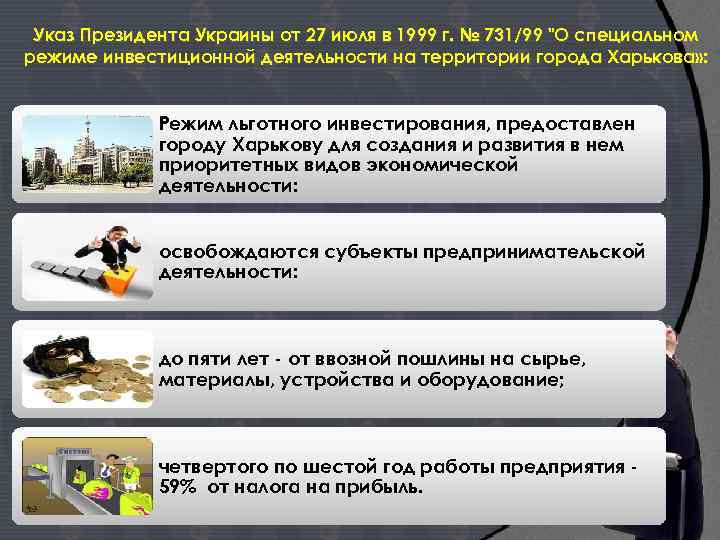 Указ Президента Украины от 27 июля в 1999 г. № 731/99 "О специальном режиме инвестиционной деятельности на территории города Харькова»:

Режим льготного инвестирования, предоставлен городу Харькову для создания и развития в нем приоритетных видов экономической деятельности:

освобождаются субъекты предпринимательской деятельности:

до пяти лет - от ввозной пошлины на сырье, материалы, устройства и оборудование;

четвертого по шестой год работы предприятия - 59% от налога на прибыль.